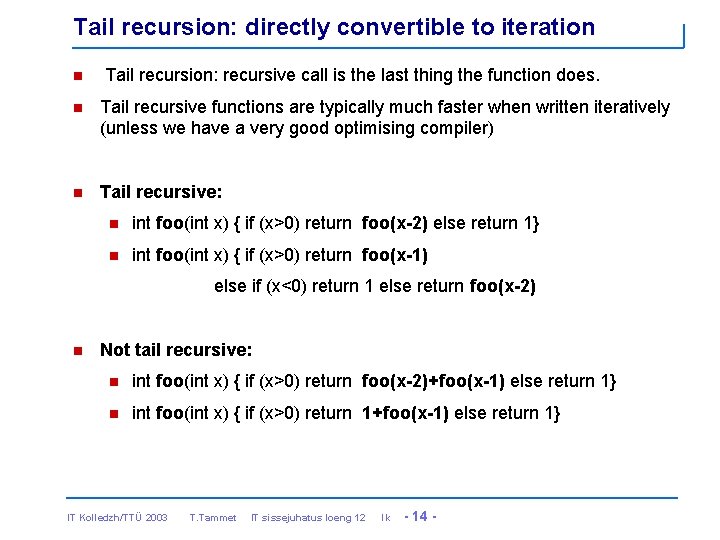 Tail recursion: directly convertible to iteration

Tail recursion: recursive call is the last thing the function does.

Tail recursive functions are typically much faster when written iteratively (unless we have a very good optimising compiler)

Tail recursive:

int foo(int x) { if (x>0) return foo(x-2) else return 1}

int foo(int x) { if (x>0) return foo(x-1) else if (x<0) return 1 else return foo(x-2)

Not tail recursive:

int foo(int x) { if (x>0) return foo(x-2)+foo(x-1) else return 1}

int foo(int x) { if (x>0) return 1+foo(x-1) else return 1}

IT Kolledzh/TTÜ 2003 T.Tammet IT sissejuhatus loeng 12 lk - 14 -